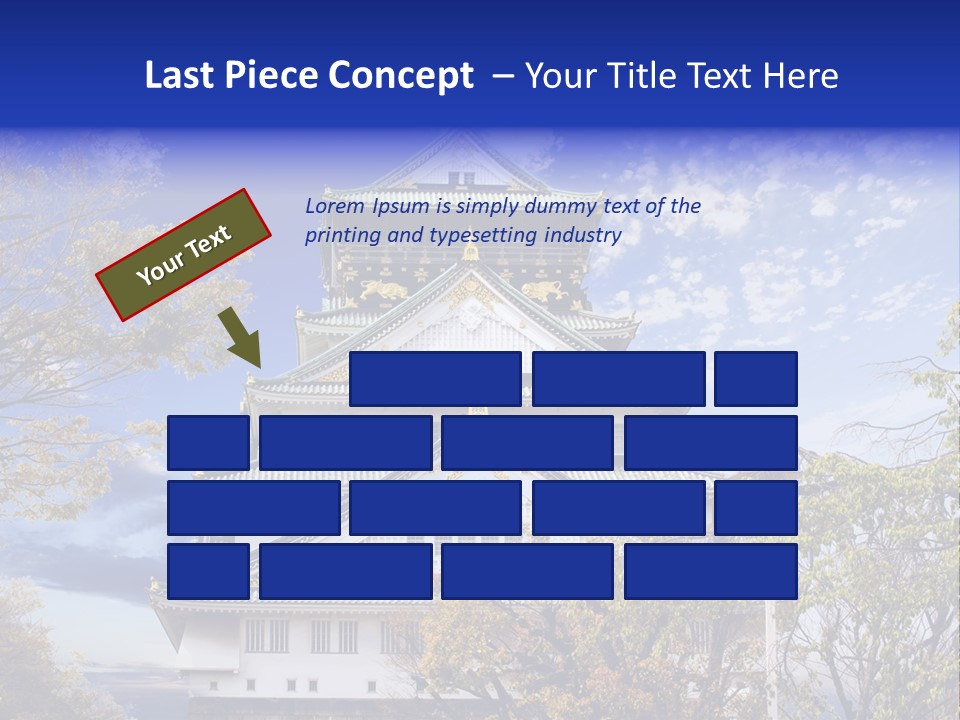 Last Piece Concept – Your Title Text Here

Your Text

Lorem Ipsum is simply dummy text of the printing and typesetting industry